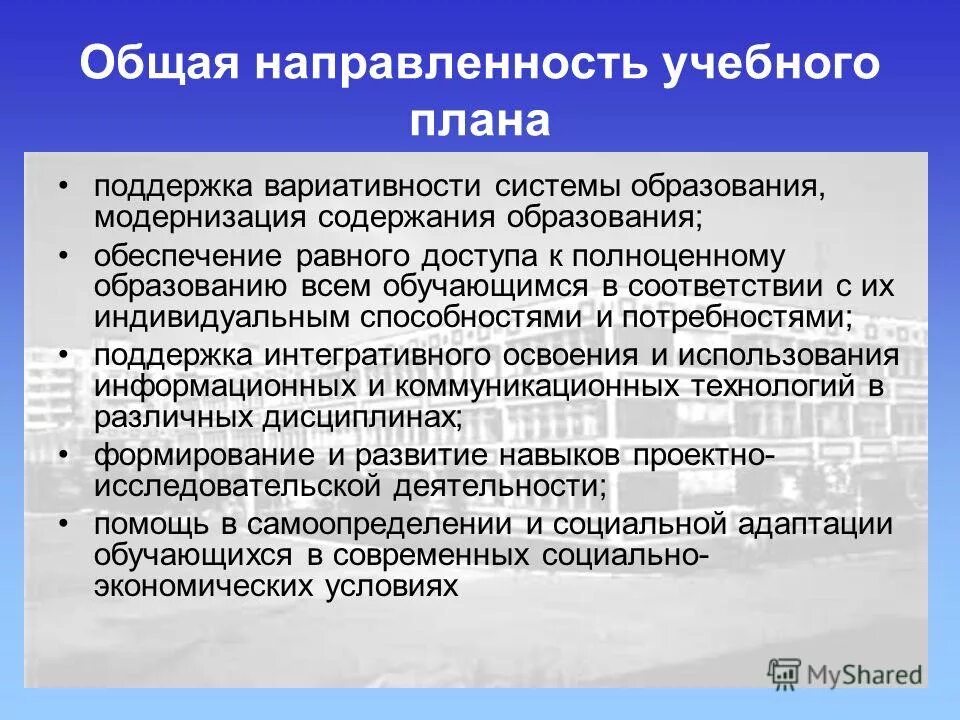 Общая направленность учебного плана

• поддержка вариативности системы образования, модернизация содержания образования;
• обеспечение равного доступа к полноценному образованию всем обучающимся в соответствии с их индивидуальным способностями и потребностями;
• поддержка интегративного освоения и использования информационных и коммуникационных технологий в различных дисциплинах;
• формирование и развитие навыков проектно-исследовательской деятельности;
• помощь в самоопределении и социальной адаптации обучающихся в современных социально-экономических условиях

MyShared